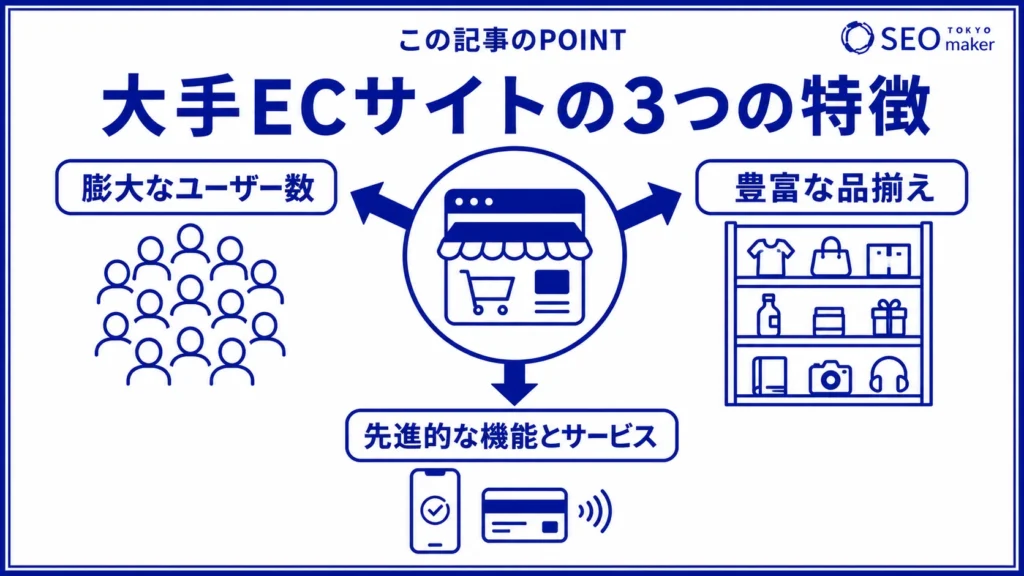 この記事のPOINT

SEO TOKYO maker

大手ECサイトの3つの特徴

膨大なユーザー数

豊富な品揃え

先進的な機能とサービス